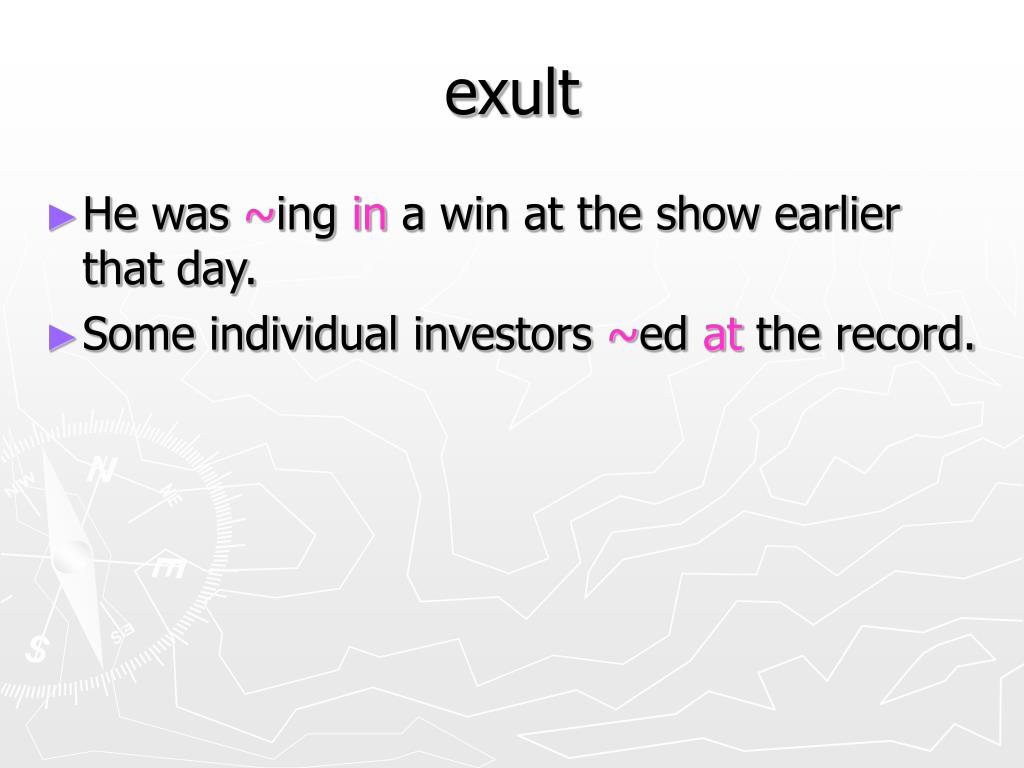 exult

► He was ~ing in a win at the show earlier that day.

► Some individual investors ~ed at the record.